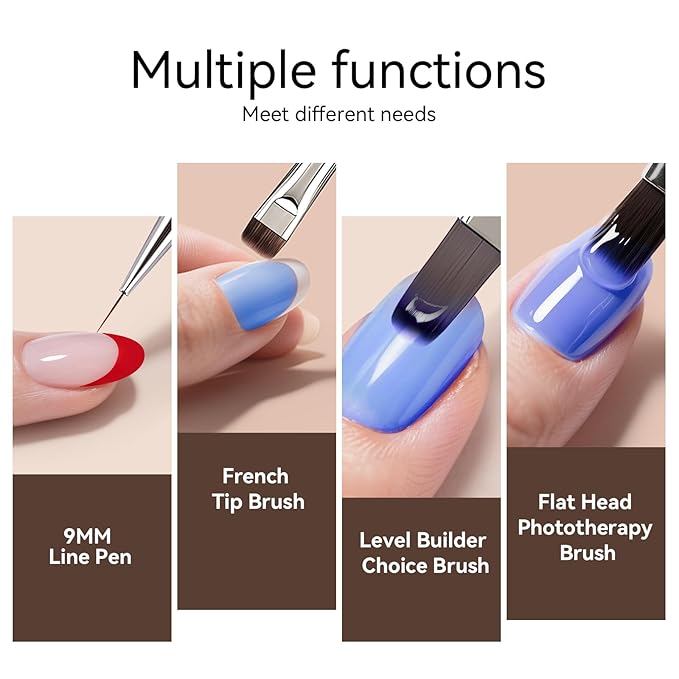 Multiple functions

Meet different needs

9MM Line Pen

French Tip Brush

Level Builder Choice Brush

Flat Head Phototherapy Brush